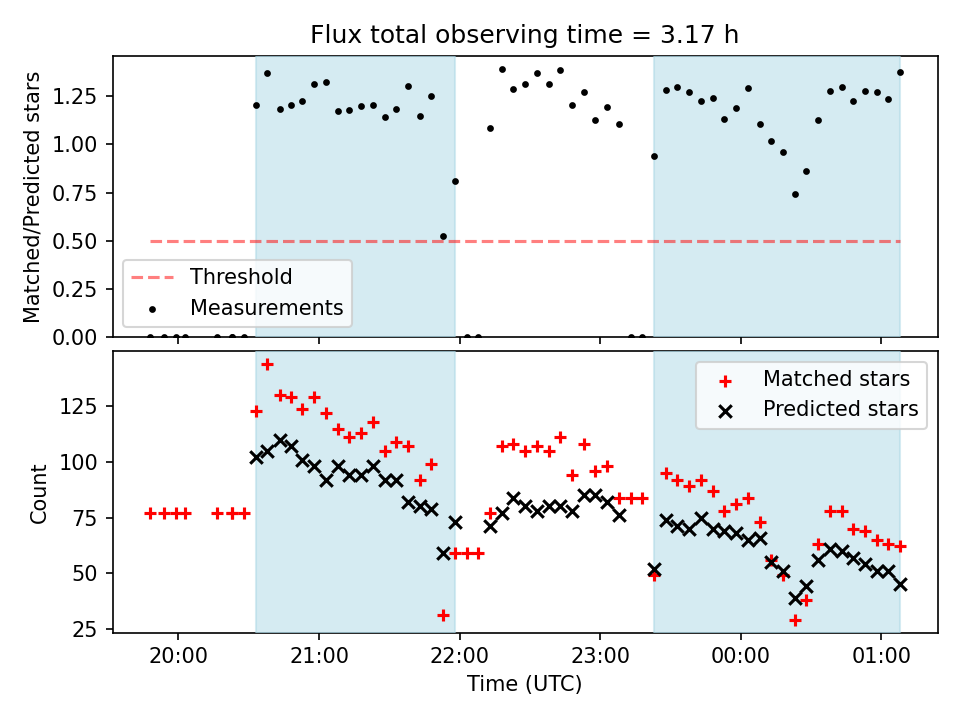 Flux total observing time = 3.17 h

Matched/Predicted stars

1.25
1.00
0.75
0.50
0.25
0.00

Threshold
Measurements

Count

125
100
75
50
25

Matched stars
Predicted stars

20:00
21:00
22:00
23:00
00:00
01:00

Time (UTC)